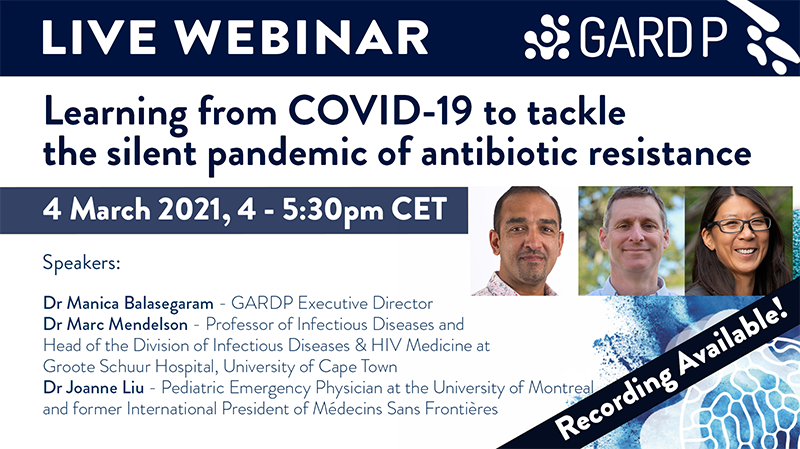 LIVE WEBINAR

GARDP

Learning from COVID-19 to tackle the silent pandemic of antibiotic resistance

4 March 2021, 4 - 5:30pm CET

Speakers:

Dr Manica Balasegaram - GARDP Executive Director
Dr Marc Mendelson - Professor of Infectious Diseases and Head of the Division of Infectious Diseases & HIV Medicine at Groote Schuur Hospital, University of Cape Town
Dr Joanne Liu - Pediatric Emergency Physician at the University of Montreal and former International President of Médecins Sans Frontières

Recording Available!